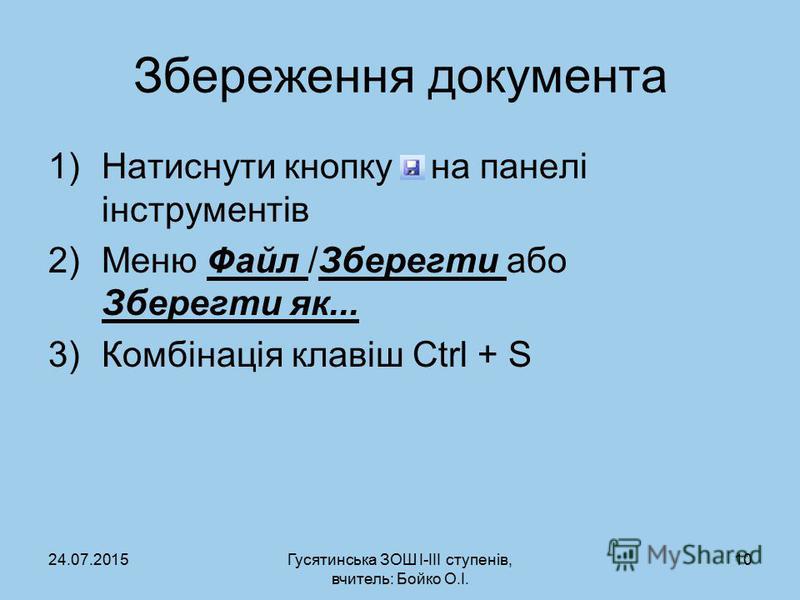 Збереження документа

1) Натиснути кнопку на панелі інструментів

2) Меню Файл /Зберегти або Зберегти як...

3) Комбінація клавіш Ctrl + S

24.07.2015

Гусятинська ЗОШ I-III ступенів, вчитель: Бойко О.І.

MyShared

10